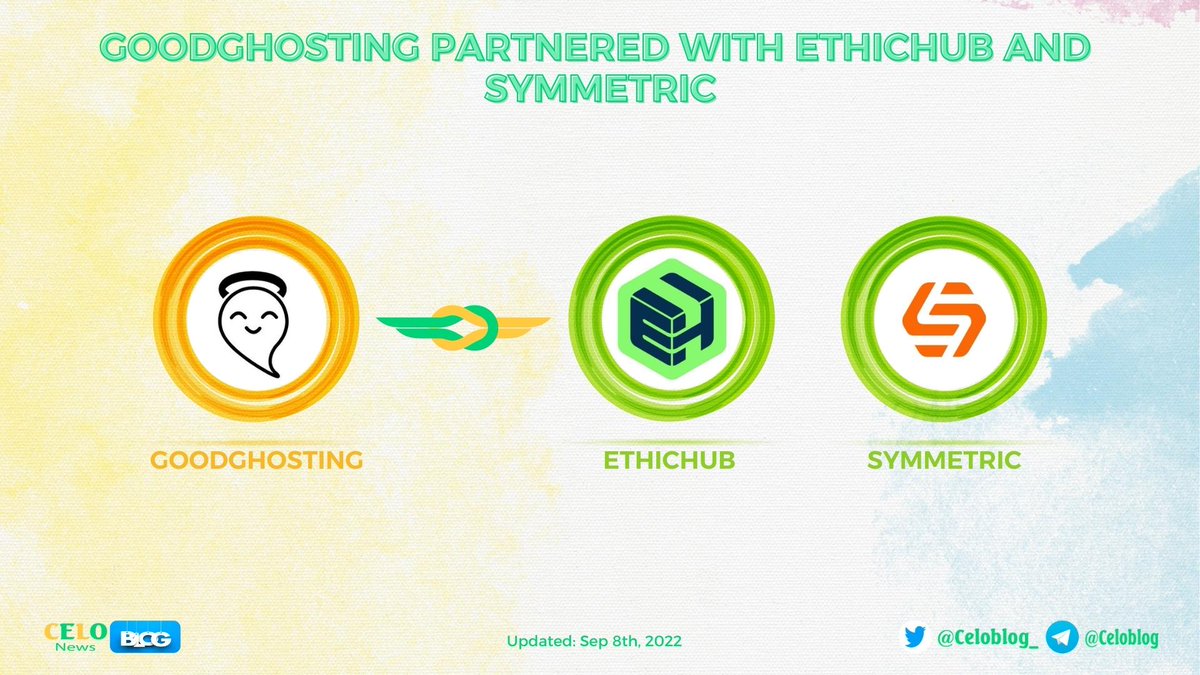 GOODGHOSTING PARTNERED WITH ETHICHUB AND SYMMETRIC

GOODGHOSTING

ETHICHUB

SYMMETRIC

CELO News BLOG

Updated: Sep 8th, 2022

@Celoblog_ @Celoblog